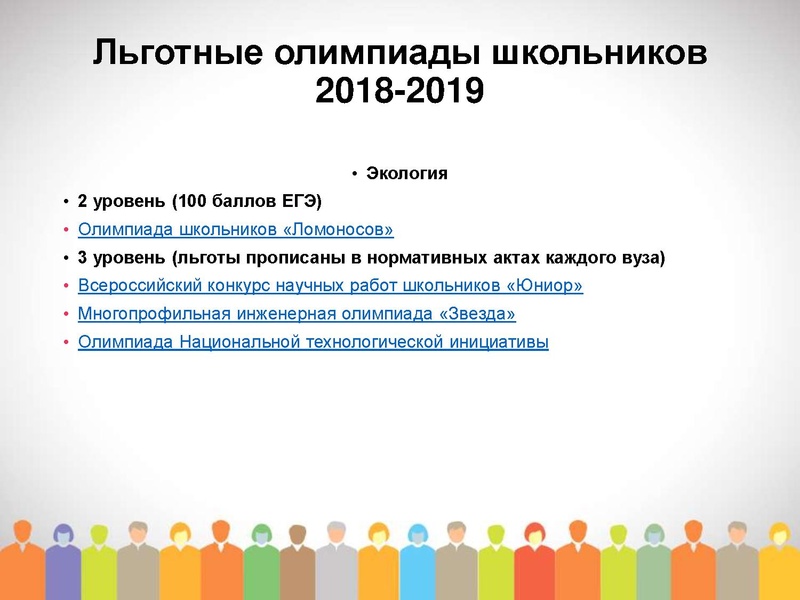 Льготные олимпиады школьников 2018-2019

• Экология

• 2 уровень (100 баллов ЕГЭ)

• Олимпиада школьников «Ломоносов»

• 3 уровень (льготы прописаны в нормативных актах каждого вуза)

• Всероссийский конкурс научных работ школьников «Юниор»

• Многопрофильная инженерная олимпиада «Звезда»

• Олимпиада Национальной технологической инициативы